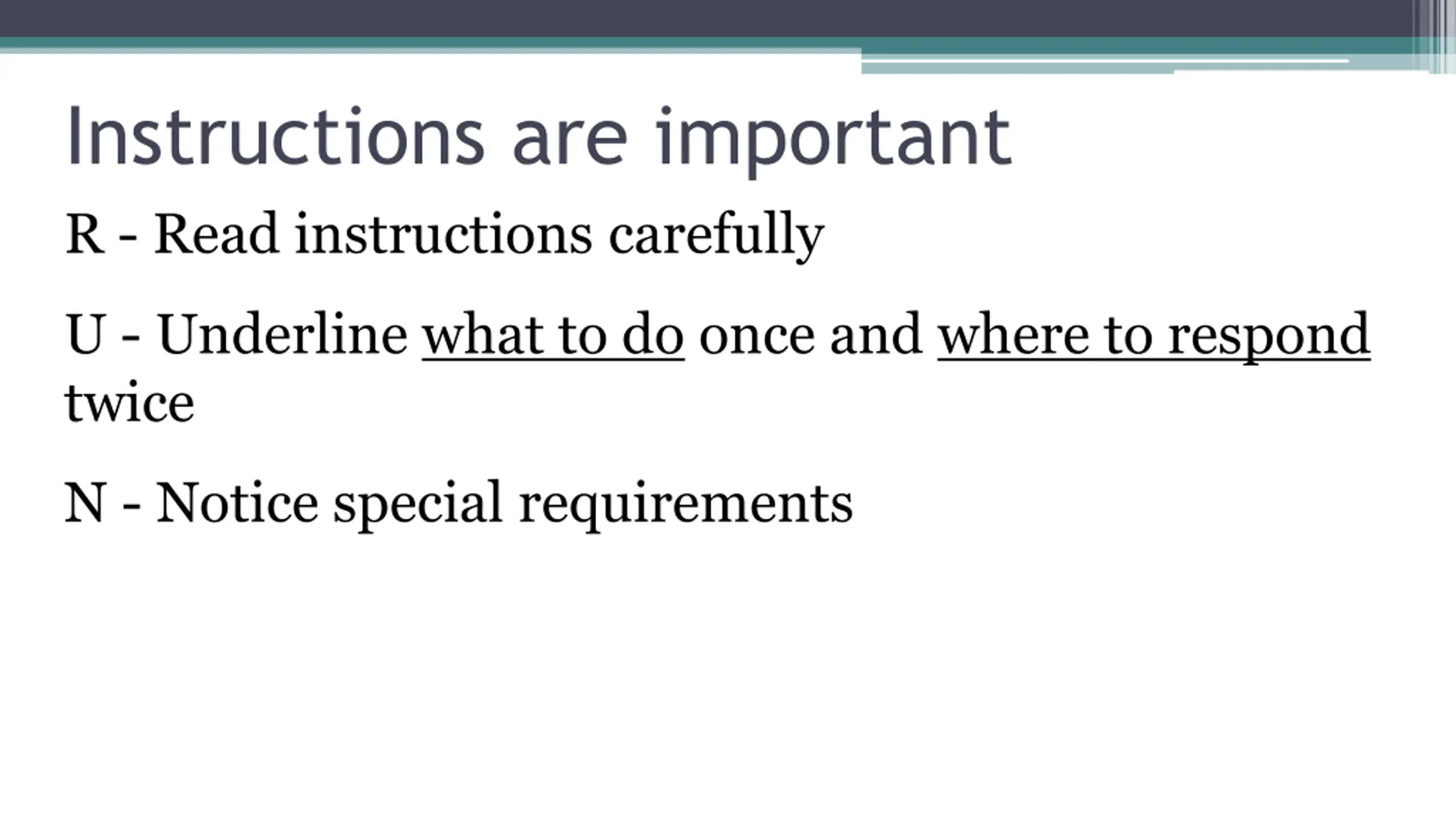 Instructions are important

R - Read instructions carefully

U - Underline what to do once and where to respond twice

N - Notice special requirements